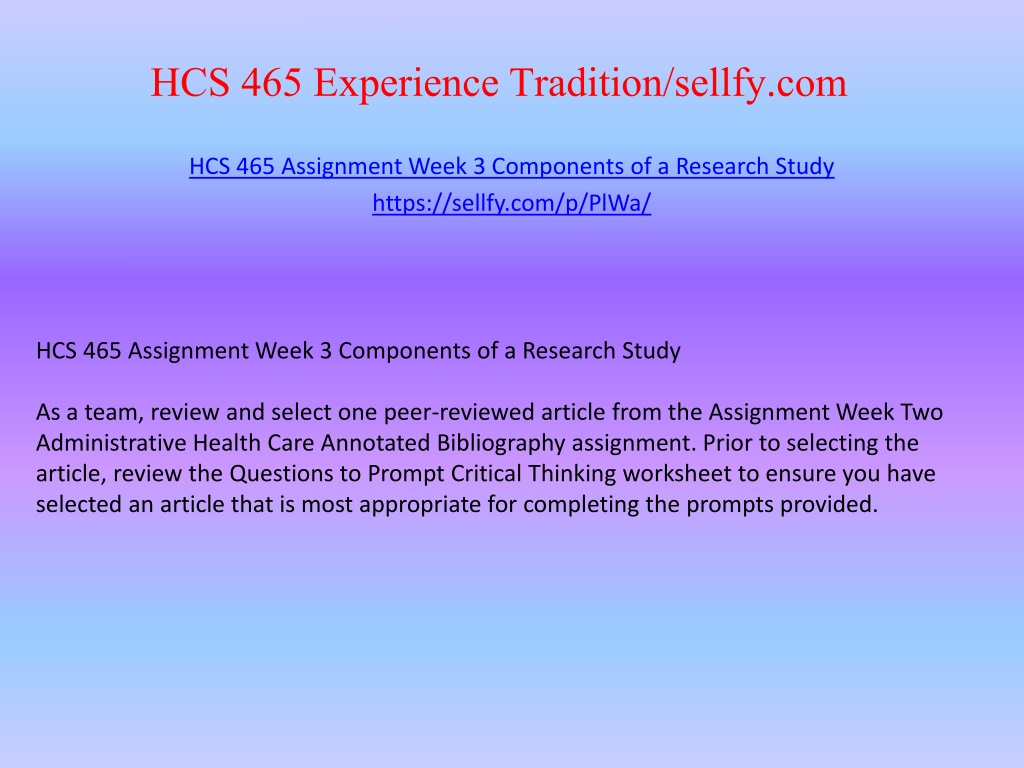 HCS 465 Experience Tradition/sellfy.com

HCS 465 Assignment Week 3 Components of a Research Study
https://sellfy.com/p/PlWa/

HCS 465 Assignment Week 3 Components of a Research Study

As a team, review and select one peer-reviewed article from the Assignment Week Two Administrative Health Care Annotated Bibliography assignment. Prior to selecting the article, review the Questions to Prompt Critical Thinking worksheet to ensure you have selected an article that is most appropriate for completing the prompts provided.